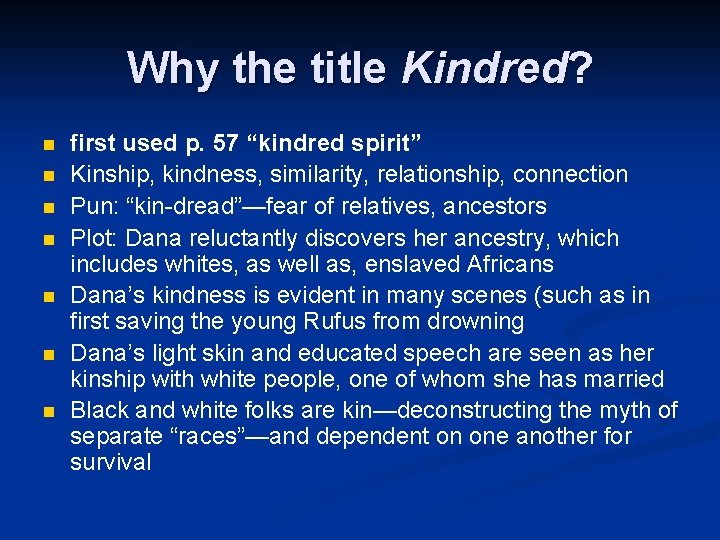 Why the title Kindred?

- first used p. 57 “kindred spirit”
- Kinship, kindness, similarity, relationship, connection
- Pun: “kin-dread”—fear of relatives, ancestors
- Plot: Dana reluctantly discovers her ancestry, which includes whites, as well as, enslaved Africans
- Dana’s kindness is evident in many scenes (such as in first saving the young Rufus from drowning
- Dana’s light skin and educated speech are seen as her kinship with white people, one of whom she has married
- Black and white folks are kin—deconstructing the myth of separate “races”—and dependent on one another for survival